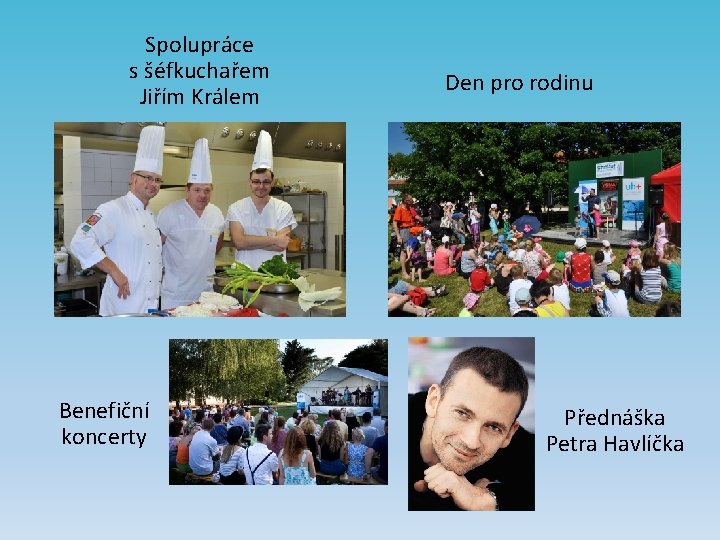 Spolupráce
s šéfkuchařem
Jiřím Králem

Den pro rodinu

Benefiční
koncerty

Přednáška
Petra Havlíčka